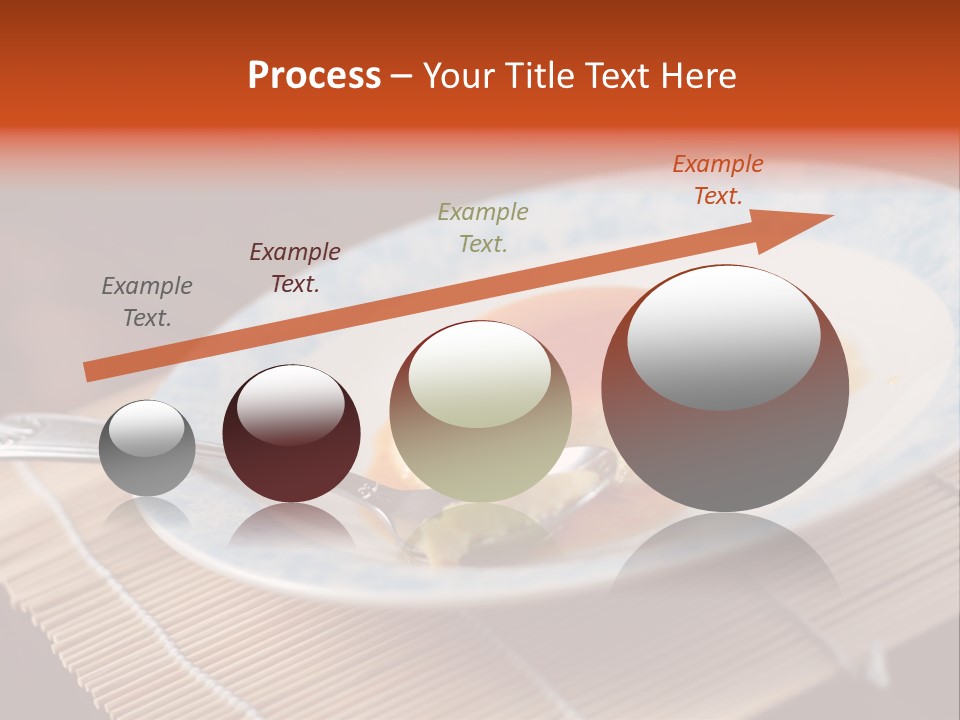 Process – Your Title Text Here

Example Text.

Example Text.

Example Text.

Example Text.